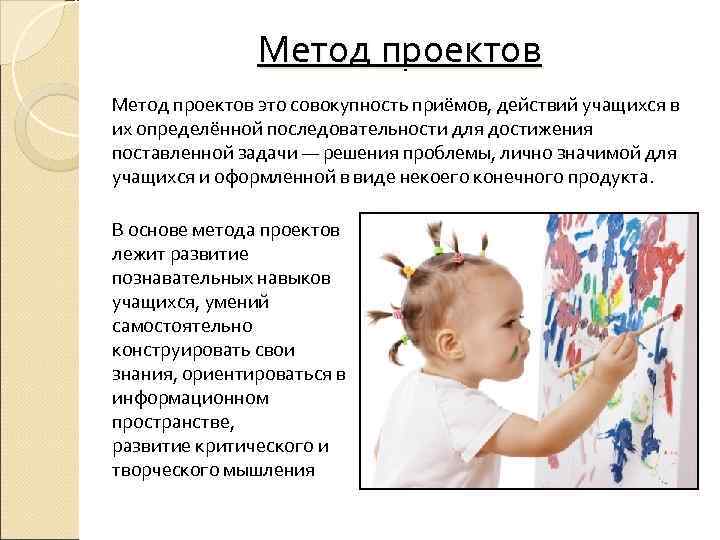 Метод проектов

Метод проектов это совокупность приёмов, действий учащихся в их определённой последовательности для достижения поставленной задачи — решения проблемы, лично значимой для учащихся и оформленной в виде некоего конечного продукта.

В основе метода проектов лежит развитие познавательных навыков учащихся, умений самостоятельно конструировать свои знания, ориентироваться в информационном пространстве,
развитие критического и творческого мышления